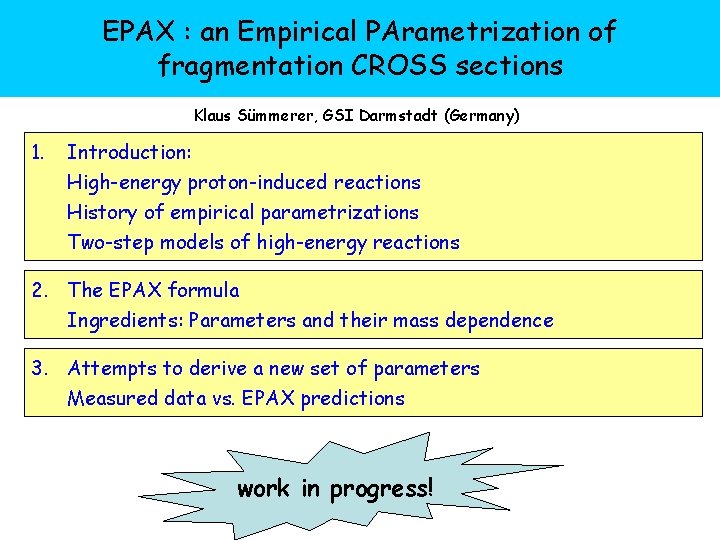 EPAX : an Empirical PArametrization of fragmentation CROSS sections

Klaus Sümmerer, GSI Darmstadt (Germany)

1. Introduction:
High-energy proton-induced reactions
History of empirical parametrizations
Two-step models of high-energy reactions

2. The EPAX formula
Ingredients: Parameters and their mass dependence

3. Attempts to derive a new set of parameters
Measured data vs. EPAX predictions

work in progress!